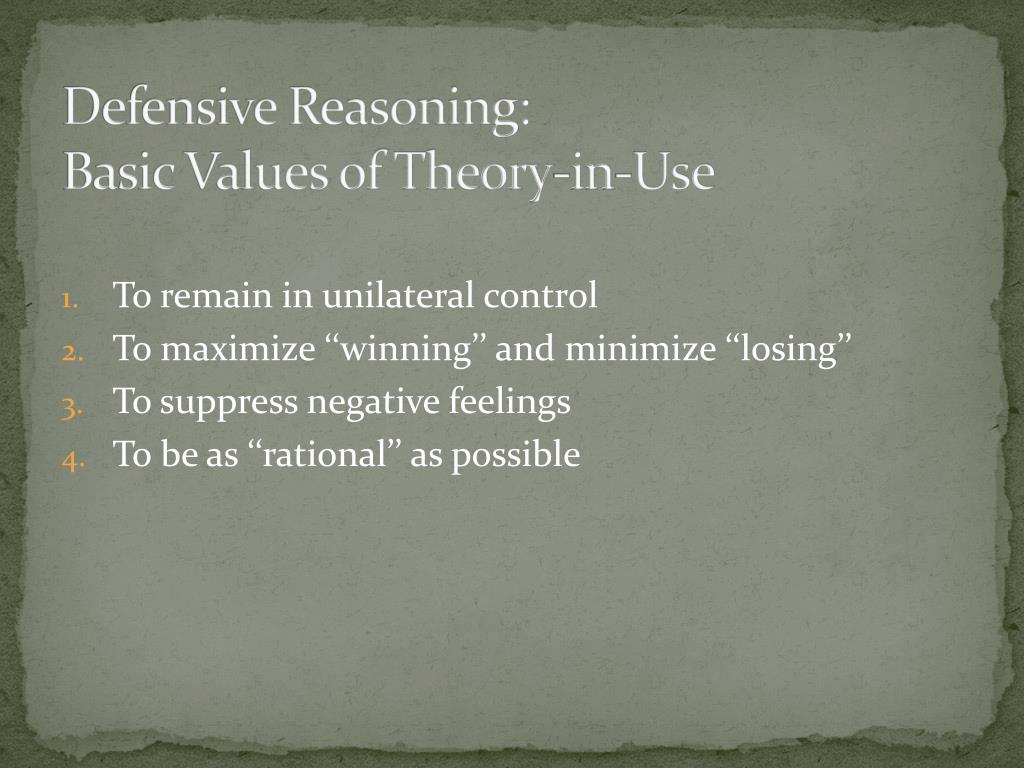 Defensive Reasoning:
Basic Values of Theory-in-Use

1. To remain in unilateral control
2. To maximize “winning” and minimize “losing”
3. To suppress negative feelings
4. To be as “rational” as possible